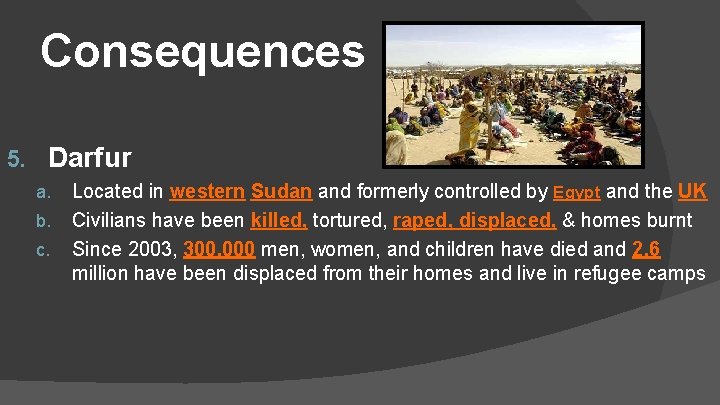 Consequences

5. Darfur

a. Located in western Sudan and formerly controlled by Egypt and the UK
b. Civilians have been killed, tortured, raped, displaced, & homes burnt
c. Since 2003, 300,000 men, women, and children have died and 2.6 million have been displaced from their homes and live in refugee camps